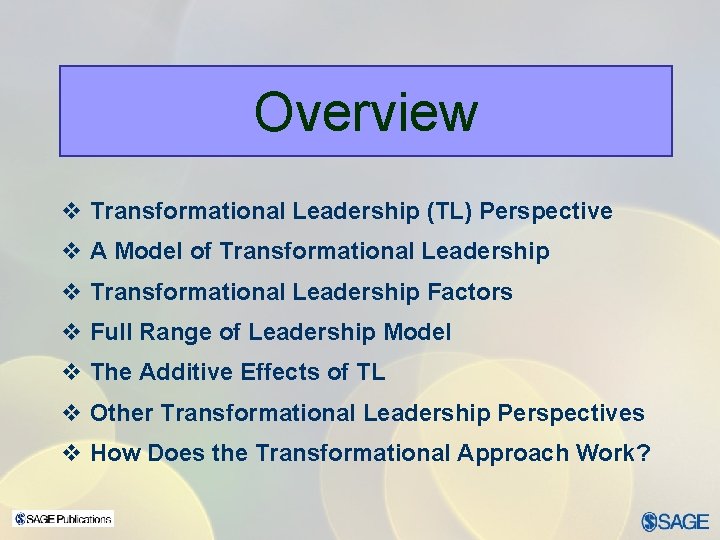 Overview

❖ Transformational Leadership (TL) Perspective

❖ A Model of Transformational Leadership

❖ Transformational Leadership Factors

❖ Full Range of Leadership Model

❖ The Additive Effects of TL

❖ Other Transformational Leadership Perspectives

❖ How Does the Transformational Approach Work?

SAGE Publications

SAGE